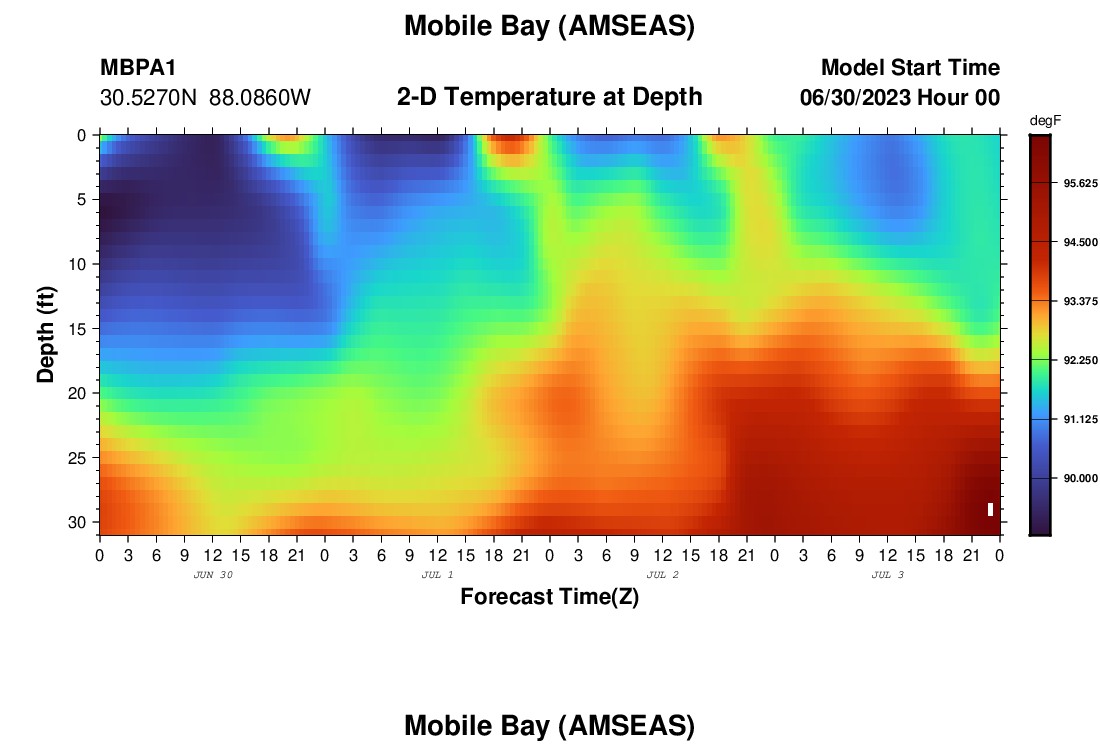 Mobile Bay (AMSEAS)

MBPA1
30.5270N 88.0860W

2-D Temperature at Depth

Model Start Time
06/30/2023 Hour 00

degF
95.625
94.500
93.375
92.250
91.125
90.000

Depth (ft)
0
5
10
15
20
25
30

0 3 6 9 12 15 18 21 0 3 6 9 12 15 18 21 0 3 6 9 12 15 18 21 0 3 6 9 12 15 18 21 0
JUN 30
JUL 1
JUL 2
JUL 3

Forecast Time(Z)

Mobile Bay (AMSEAS)